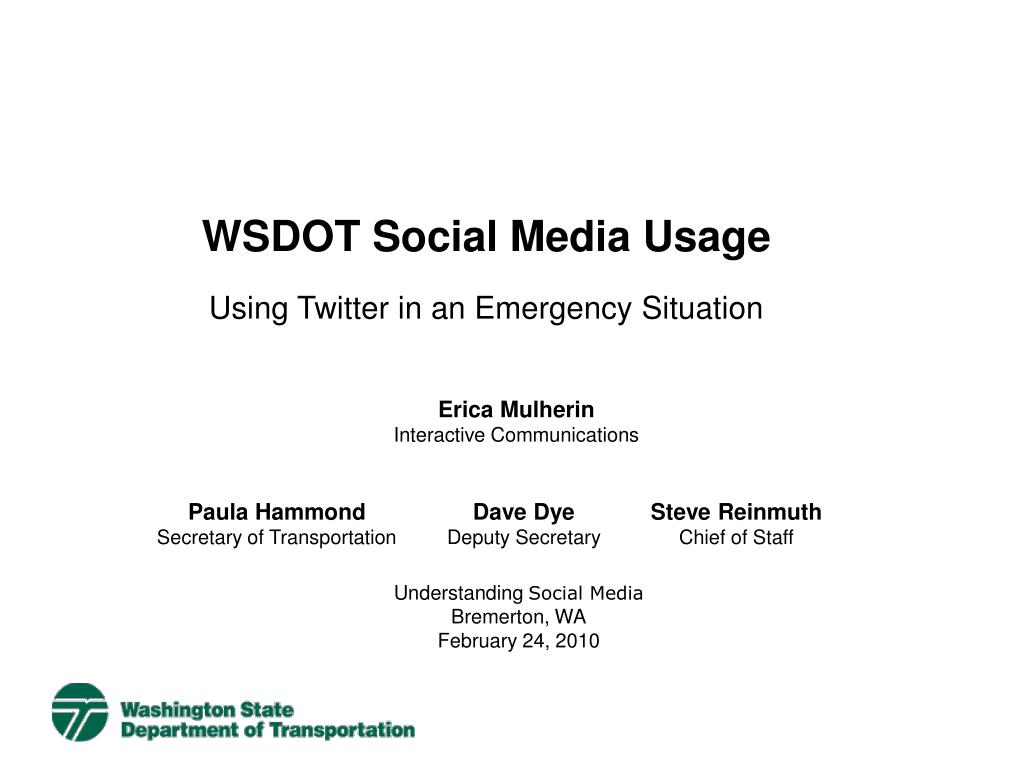 WSDOT Social Media Usage

Using Twitter in an Emergency Situation

Erica Mulherin
Interactive Communications

Paula Hammond
Secretary of Transportation

Dave Dye
Deputy Secretary

Steve Reinmuth
Chief of Staff

Understanding Social Media
Bremerton, WA
February 24, 2010

Washington State
Department of Transportation